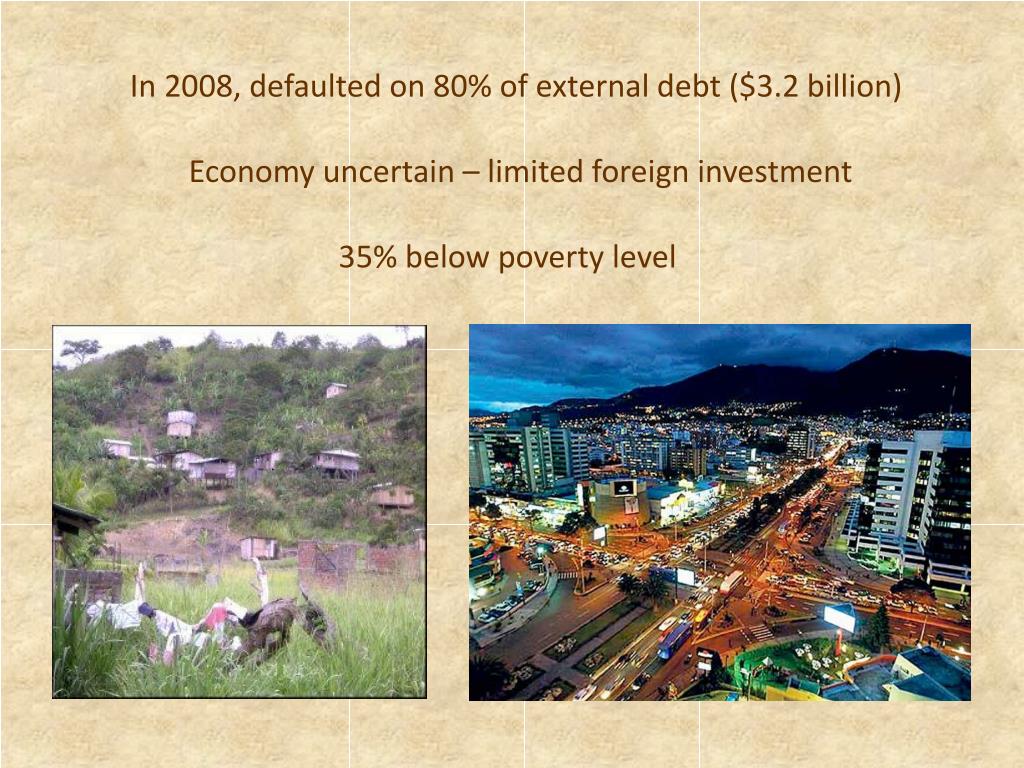 In 2008, defaulted on 80% of external debt (\$3.2 billion)

Economy uncertain – limited foreign investment

35% below poverty level